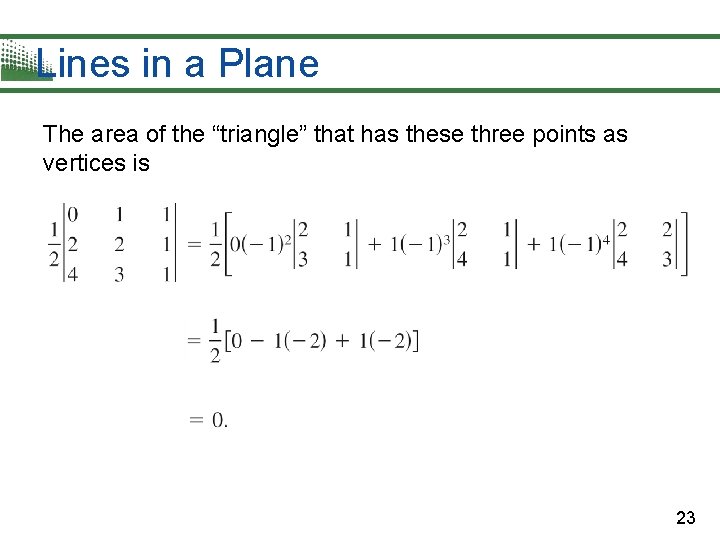 Lines in a Plane

The area of the “triangle” that has these three points as vertices is

$\frac{1}{2}\begin{vmatrix} 0 & 1 & 1 \\ 2 & 2 & 1 \\ 4 & 3 & 1 \end{vmatrix} = \frac{1}{2}\left[0(-1)^2\begin{vmatrix} 2 & 1 \\ 3 & 1 \end{vmatrix} + 1(-1)^3\begin{vmatrix} 2 & 1 \\ 4 & 1 \end{vmatrix} + 1(-1)^4\begin{vmatrix} 2 & 2 \\ 4 & 3 \end{vmatrix}\right]$

$= \frac{1}{2}[0 - 1(-2) + 1(-2)]$

$= 0.$

23